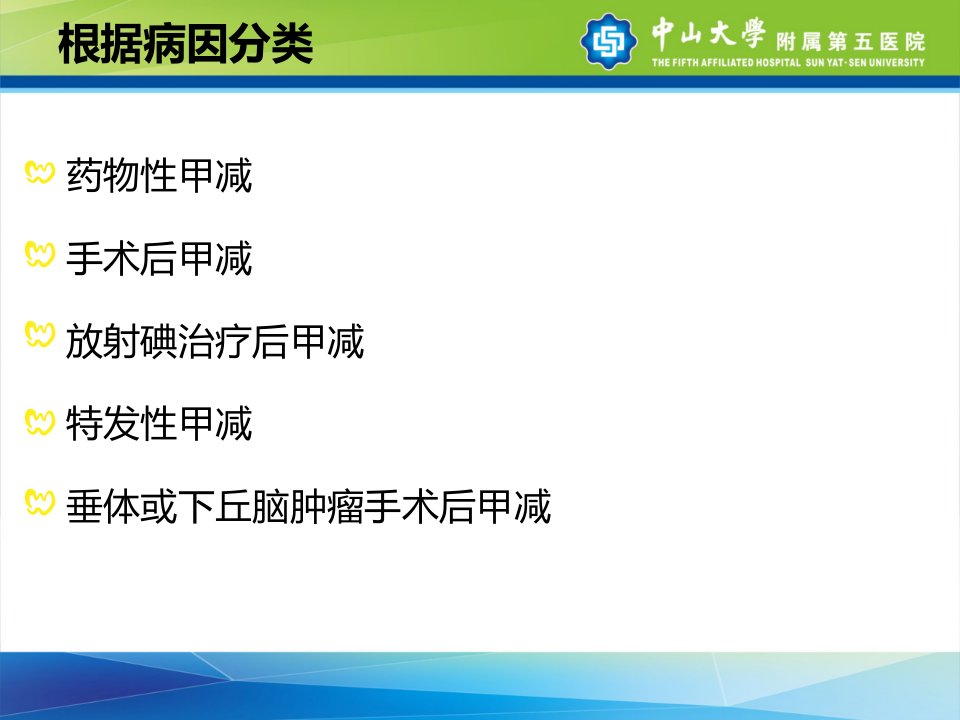 根据病因分类

中山大學 附属第五医院
THE FIFTH AFFILIATED HOSPITAL SUN YAT-SEN UNIVERSITY

药物性甲减

手术后甲减

放射碘治疗后甲减

特发性甲减

垂体或下丘脑肿瘤手术后甲减